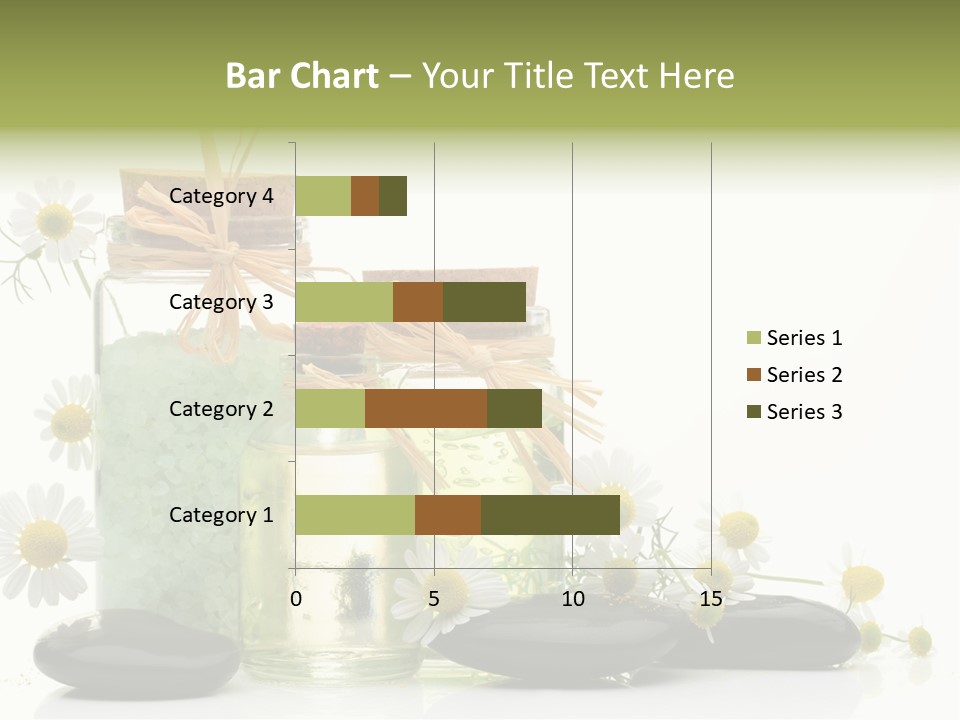 Bar Chart – Your Title Text Here

Category 4
Category 3
Category 2
Category 1

0
5
10
15

Series 1
Series 2
Series 3